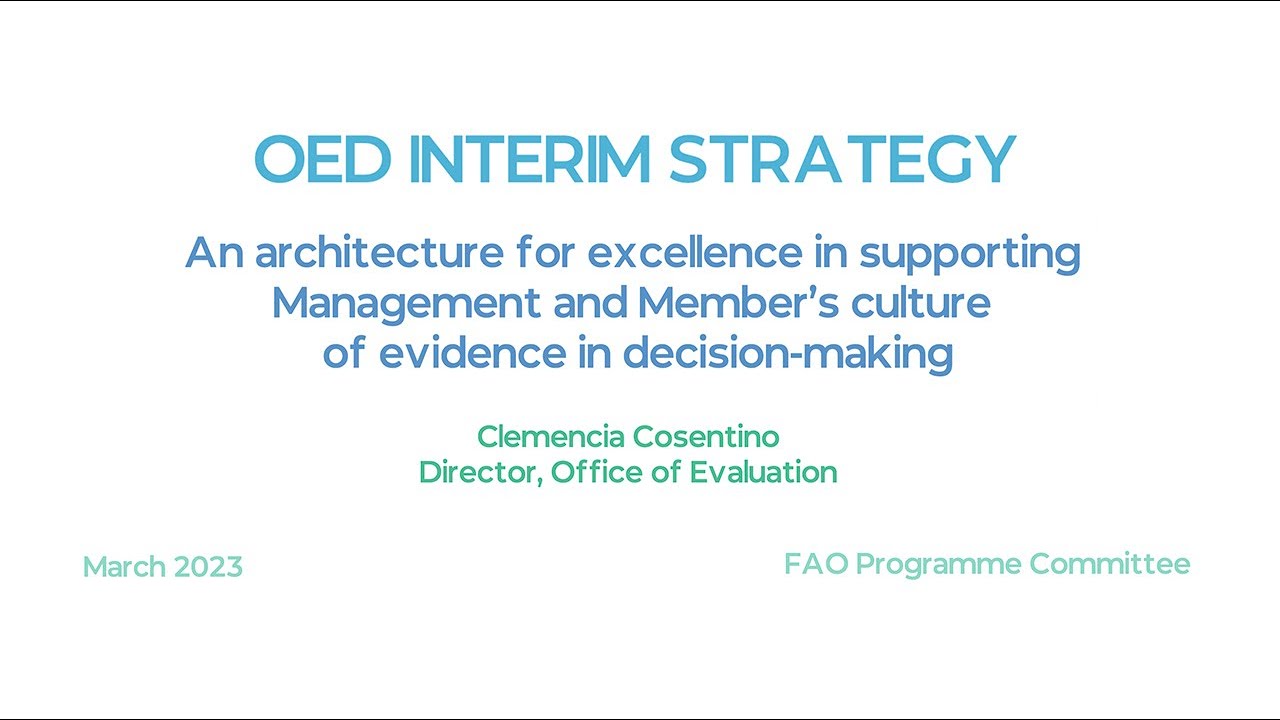 OED INTERIM STRATEGY

An architecture for excellence in supporting Management and Member's culture of evidence in decision-making

Clemencia Cosentino
Director, Office of Evaluation

March 2023

FAO Programme Committee